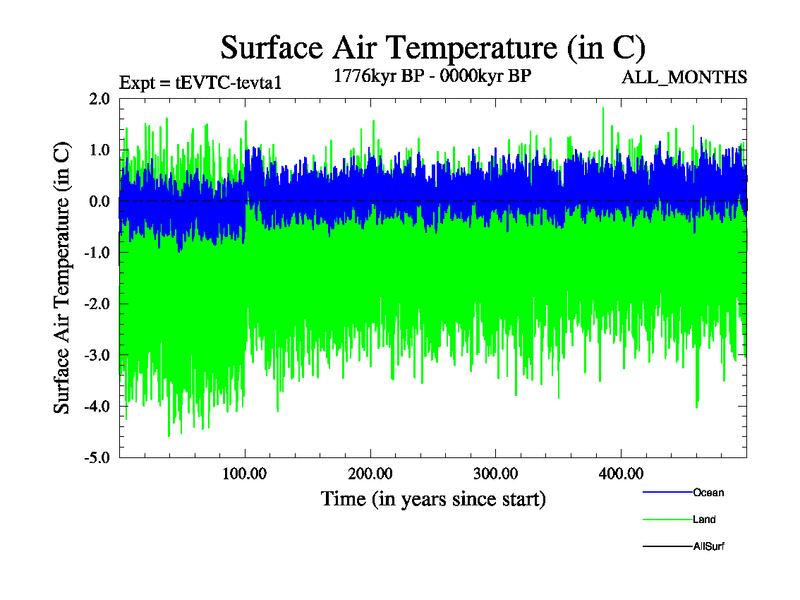 Surface Air Temperature (in C)

Expt = tEVTC-tevta1

1776kyr BP - 0000kyr BP

ALL_MONTHS

Surface Air Temperature (in C)

2.0
1.0
0.0
-1.0
-2.0
-3.0
-4.0
-5.0

100.00
200.00
300.00
400.00

Time (in years since start)

Ocean
Land
AllSurf